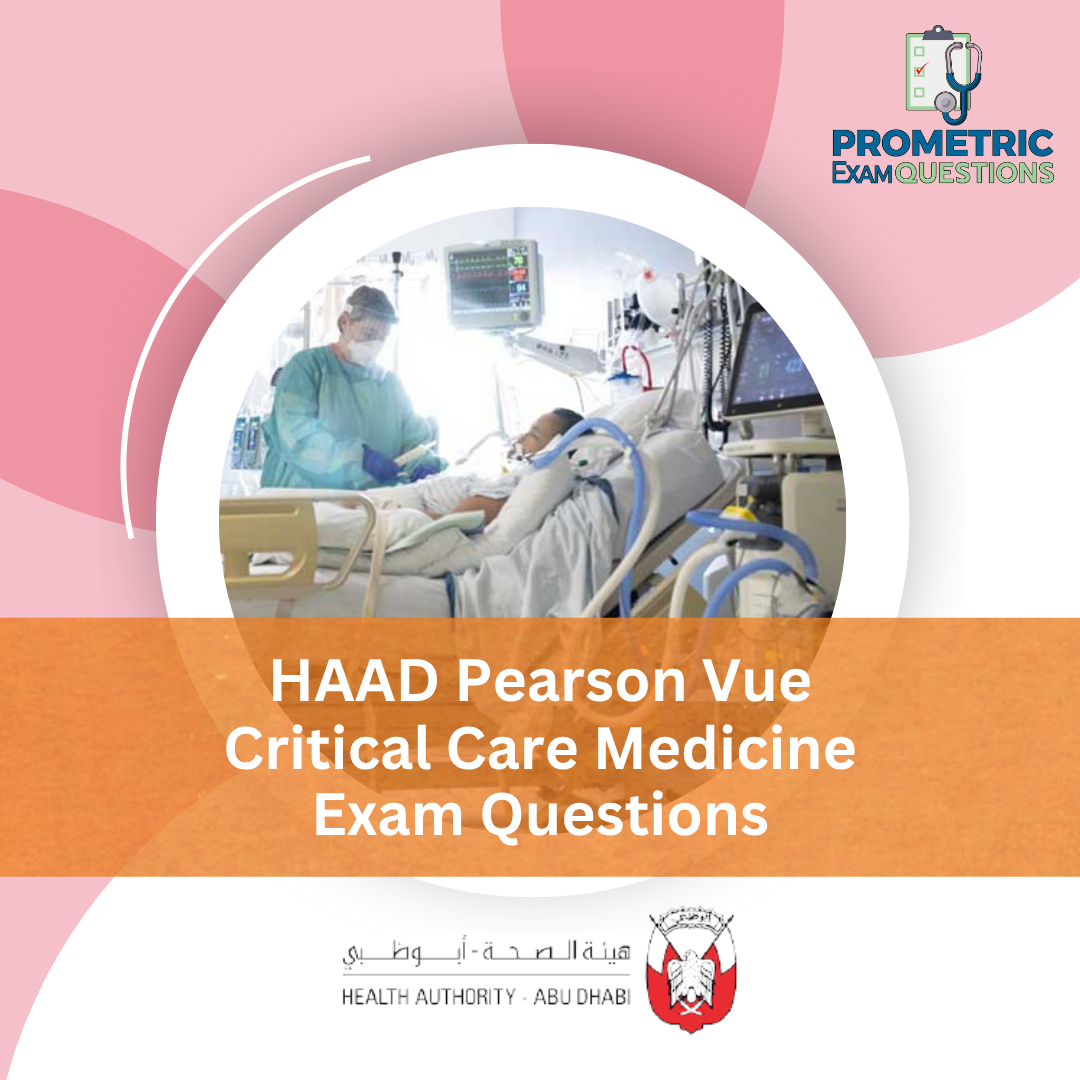 PROMETRIC
EXAM QUESTIONS

HAAD Pearson Vue
Critical Care Medicine
Exam Questions

هيئة الصحة - أبوظبي
HEALTH AUTHORITY - ABU DHABI